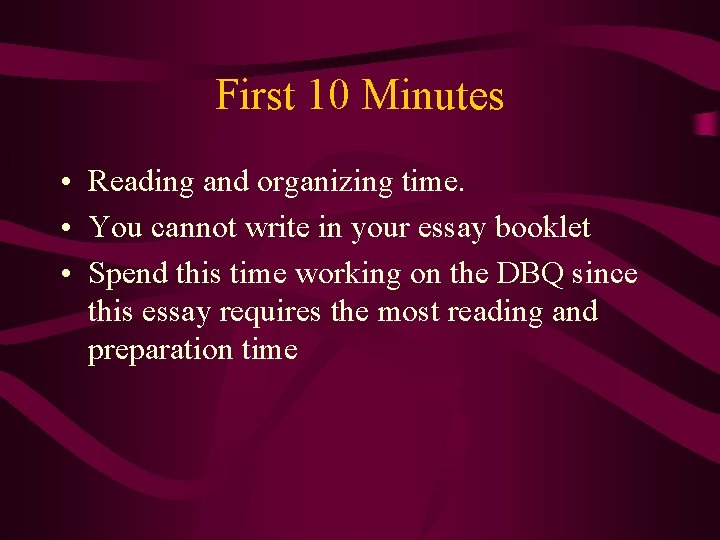 First 10 Minutes

• Reading and organizing time.
• You cannot write in your essay booklet
• Spend this time working on the DBQ since this essay requires the most reading and preparation time